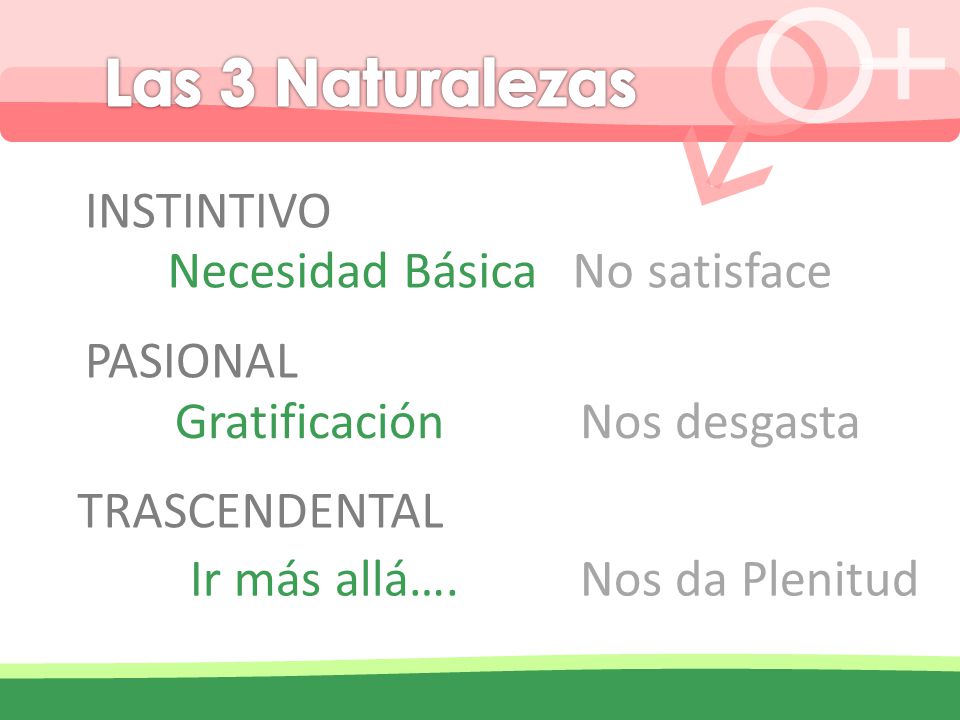 Las 3 Naturalezas

INSTINTIVO

Necesidad Básica No satisface

PASIONAL

Gratificación Nos desgasta

TRASCENDENTAL

Ir más allá…. Nos da Plenitud